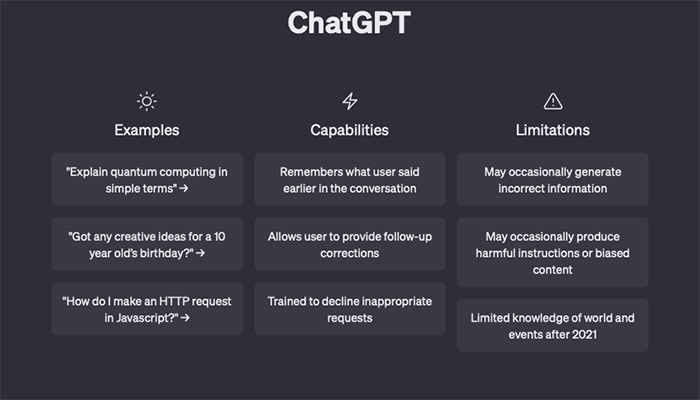 ChatGPT

Examples

"Explain quantum computing in simple terms" →

"Got any creative ideas for a 10 year old's birthday?" →

"How do I make an HTTP request in Javascript?" →

Capabilities

Remembers what user said earlier in the conversation

Allows user to provide follow-up corrections

Trained to decline inappropriate requests

Limitations

May occasionally generate incorrect information

May occasionally produce harmful instructions or biased content

Limited knowledge of world and events after 2021